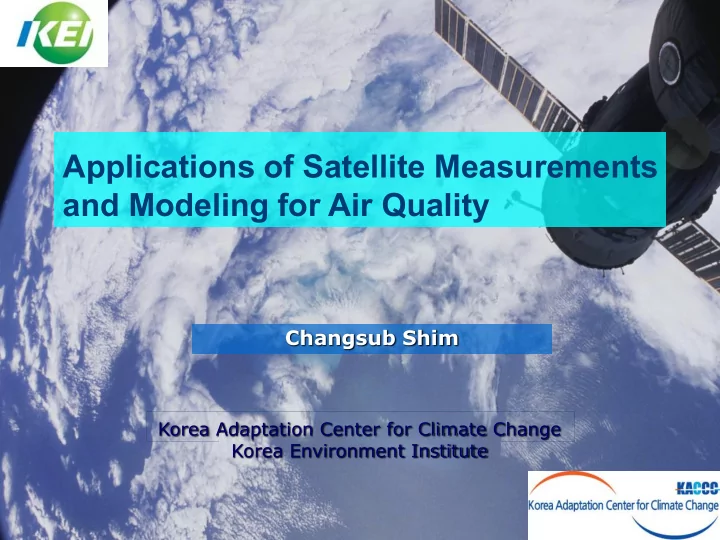 KEI

Applications of Satellite Measurements and Modeling for Air Quality

Changsub Shim

Korea Adaptation Center for Climate Change
Korea Environment Institute

KACCC
Korea Adaptation Center for Climate Change